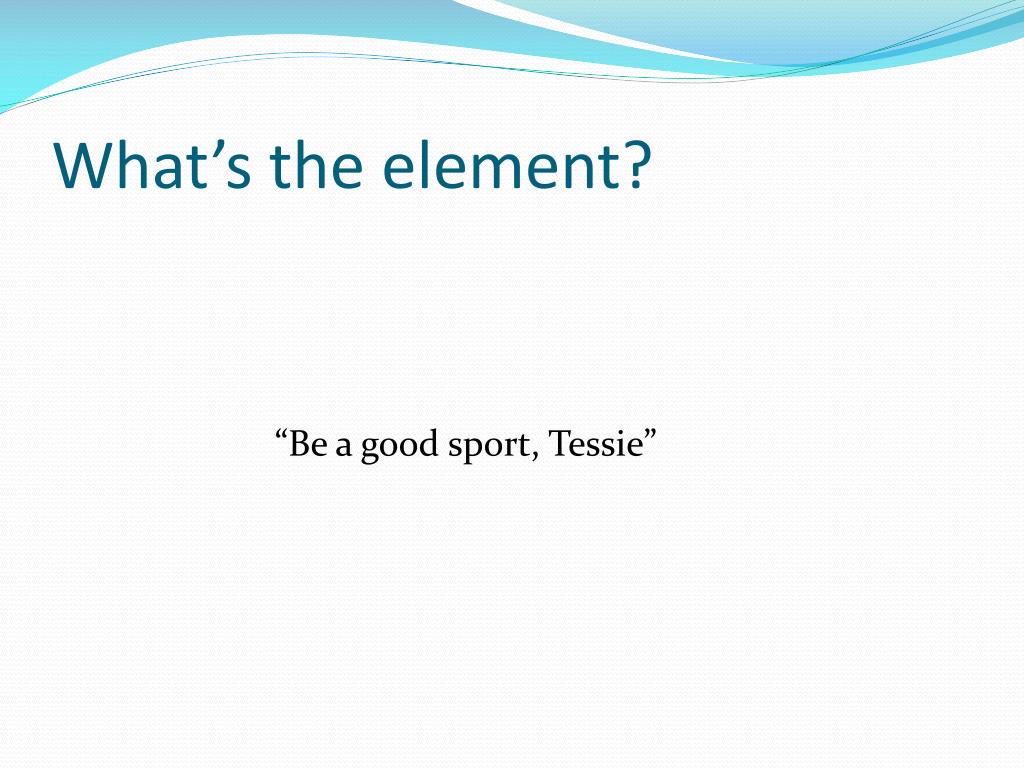 What’s the element?

“Be a good sport, Tessie”